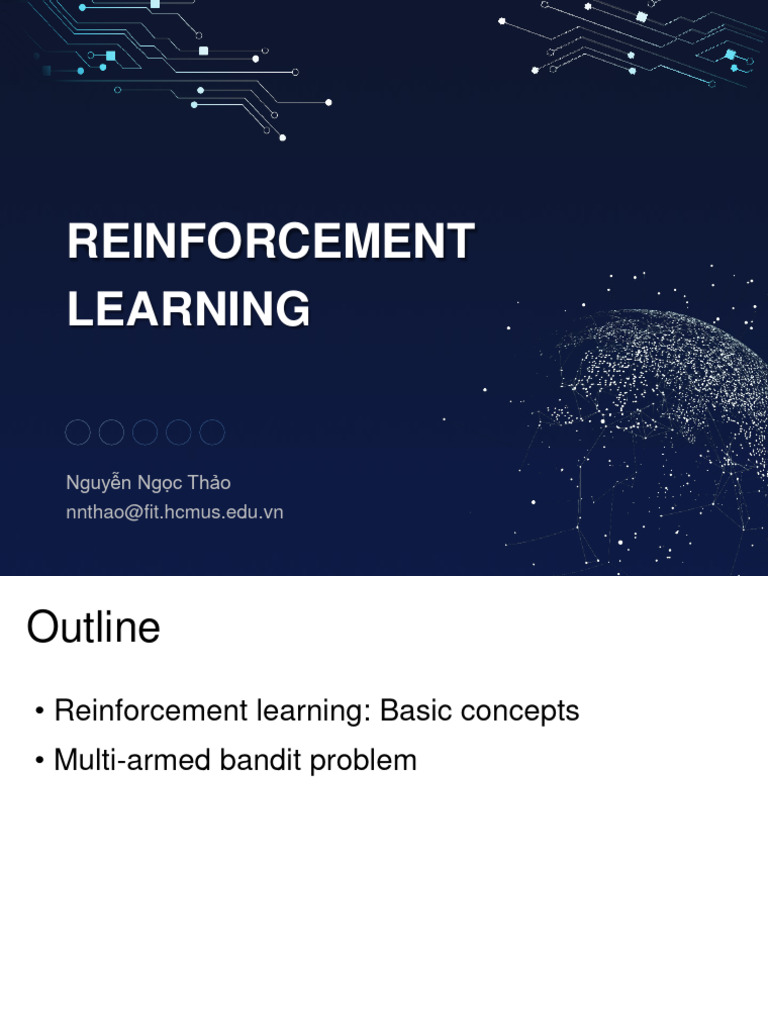 REINFORCEMENT LEARNING

Nguyễn Ngọc Thảo
nnthao@fit.hcmus.edu.vn

Outline

• Reinforcement learning: Basic concepts
• Multi-armed bandit problem